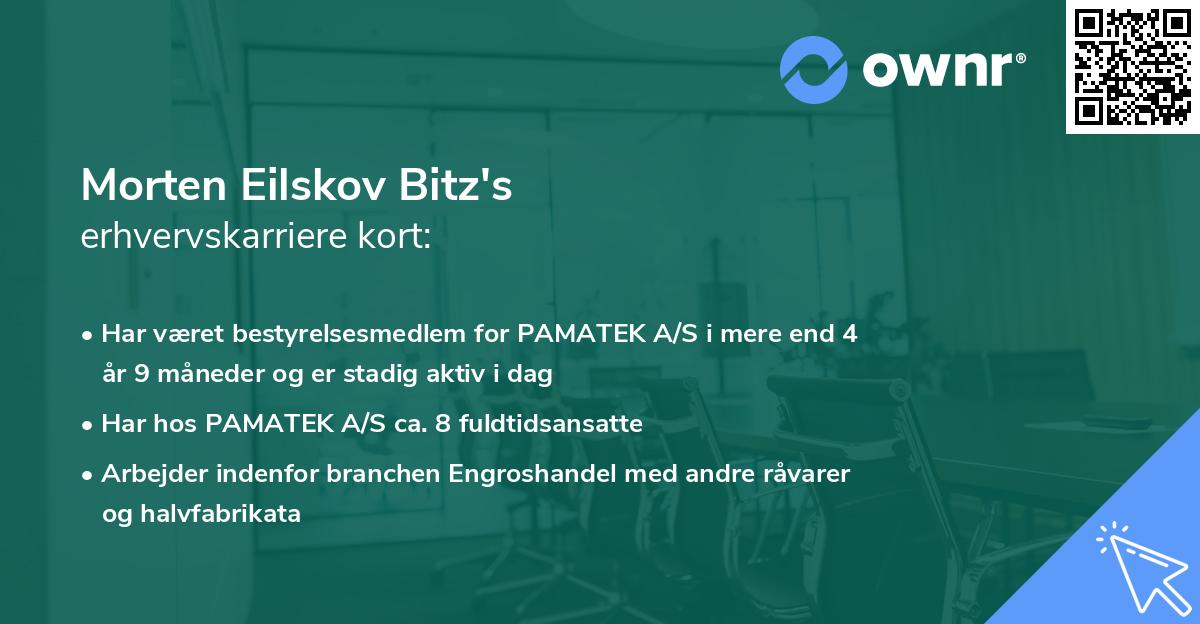 ownr®

Morten Eilskov Bitz's
erhvervskarriere kort:

• Har været bestyrelsesmedlem for PAMATEK A/S i mere end 4 år 9 måneder og er stadig aktiv i dag

• Har hos PAMATEK A/S ca. 8 fuldtidsansatte

• Arbejder indenfor branchen Engroshandel med andre råvarer og halvfabrikata